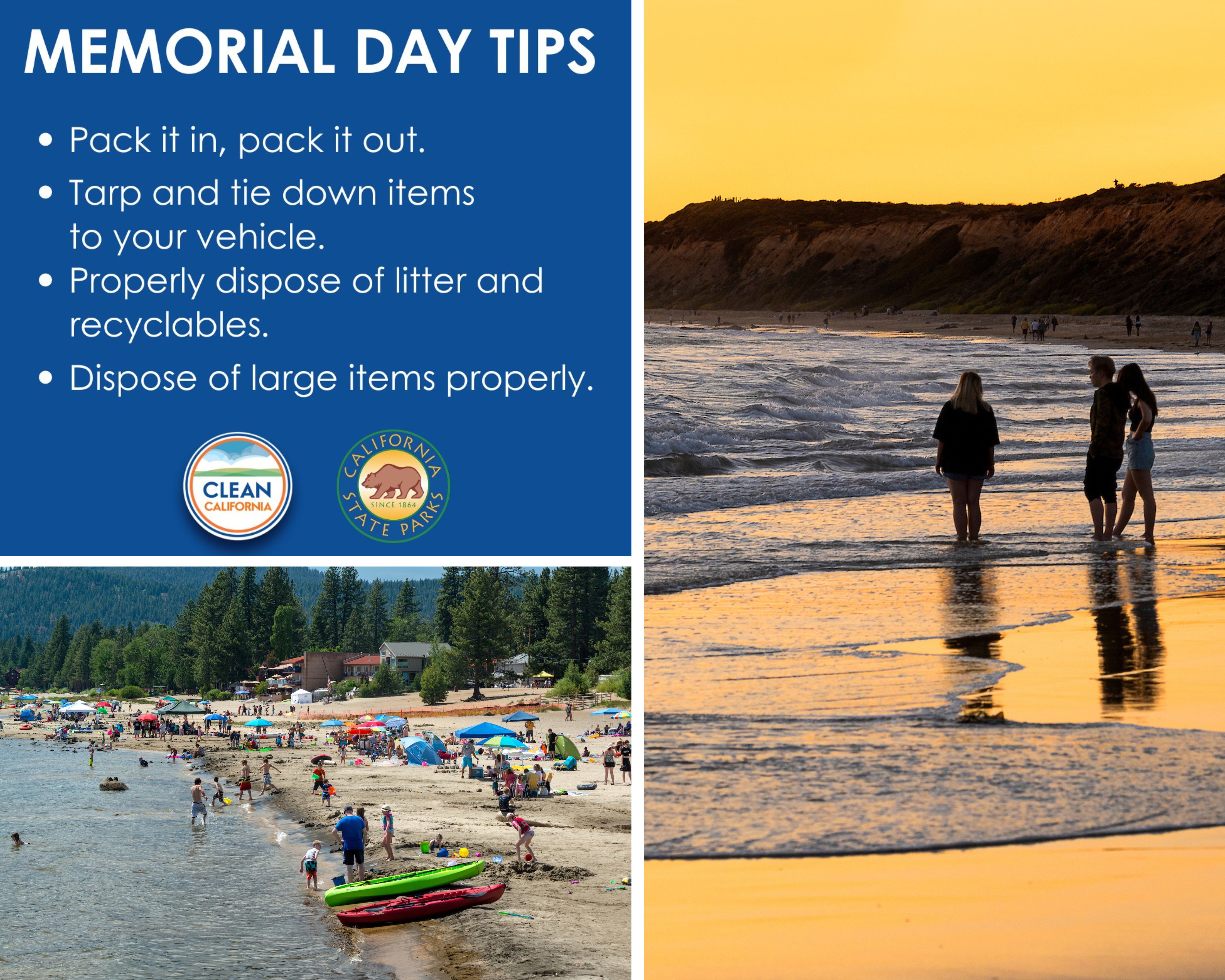 MEMORIAL DAY TIPS

• Pack it in, pack it out.
• Tarp and tie down items to your vehicle.
• Properly dispose of litter and recyclables.
• Dispose of large items properly.

CLEAN
CALIFORNIA

CALIFORNIA
SINCE 1864
STATE PARKS